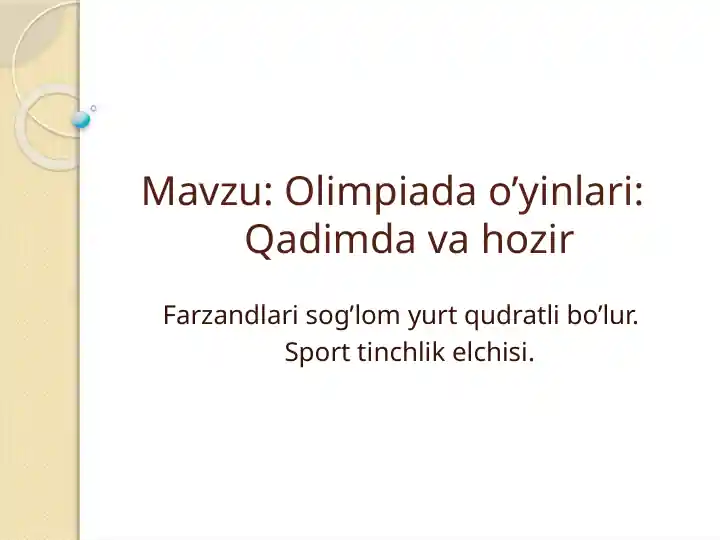 Mavzu: Olimpiada o’yinlari: Qadimda va hozir

Farzandlari sog’lom yurt qudratli bo’lur.
Sport tinchlik elchisi.